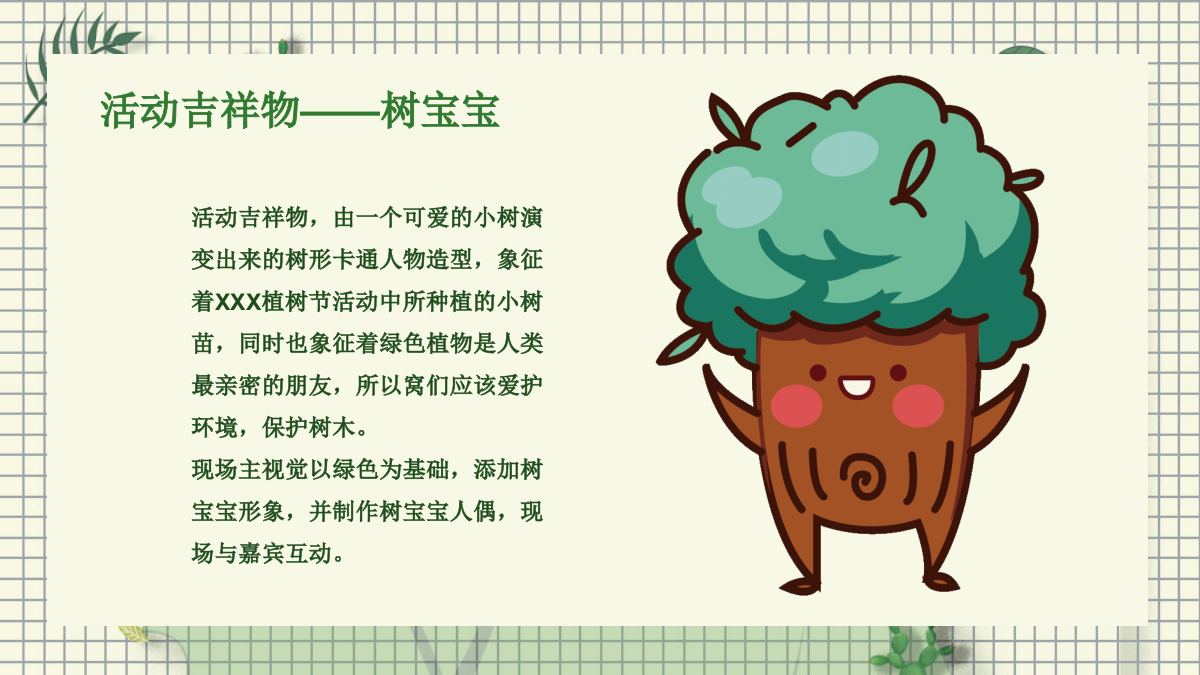 活动吉祥物——树宝宝

活动吉祥物，由一个可爱的小树演变出来的树形卡通人物造型，象征着XXX植树节活动中所种植的小树苗，同时也象征着绿色植物是人类最亲密的朋友，所以窝们应该爱护环境，保护树木。
现场主视觉以绿色为基础，添加树宝宝形象，并制作树宝宝人偶，现场与嘉宾互动。